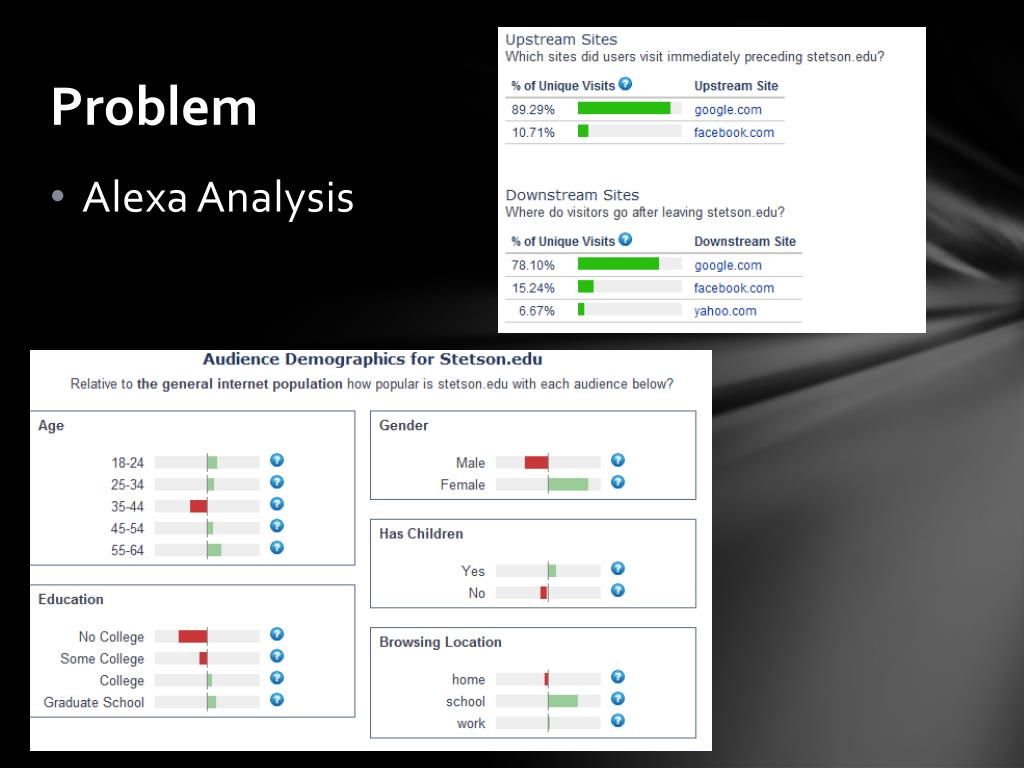 Problem

• Alexa Analysis

Upstream Sites
Which sites did users visit immediately preceding stetson.edu?

| % of Unique Visits | Upstream Site |
|---|---|
| 89.29% | google.com |
| 10.71% | facebook.com |

Downstream Sites
Where do visitors go after leaving stetson.edu?

| % of Unique Visits | Downstream Site |
|---|---|
| 78.10% | google.com |
| 15.24% | facebook.com |
| 6.67% | yahoo.com |

Audience Demographics for Stetson.edu
Relative to the general internet population how popular is stetson.edu with each audience below?

Age
18-24
25-34
35-44
45-54
55-64

Education
No College
Some College
College
Graduate School

Gender
Male
Female

Has Children
Yes
No

Browsing Location
home
school
work